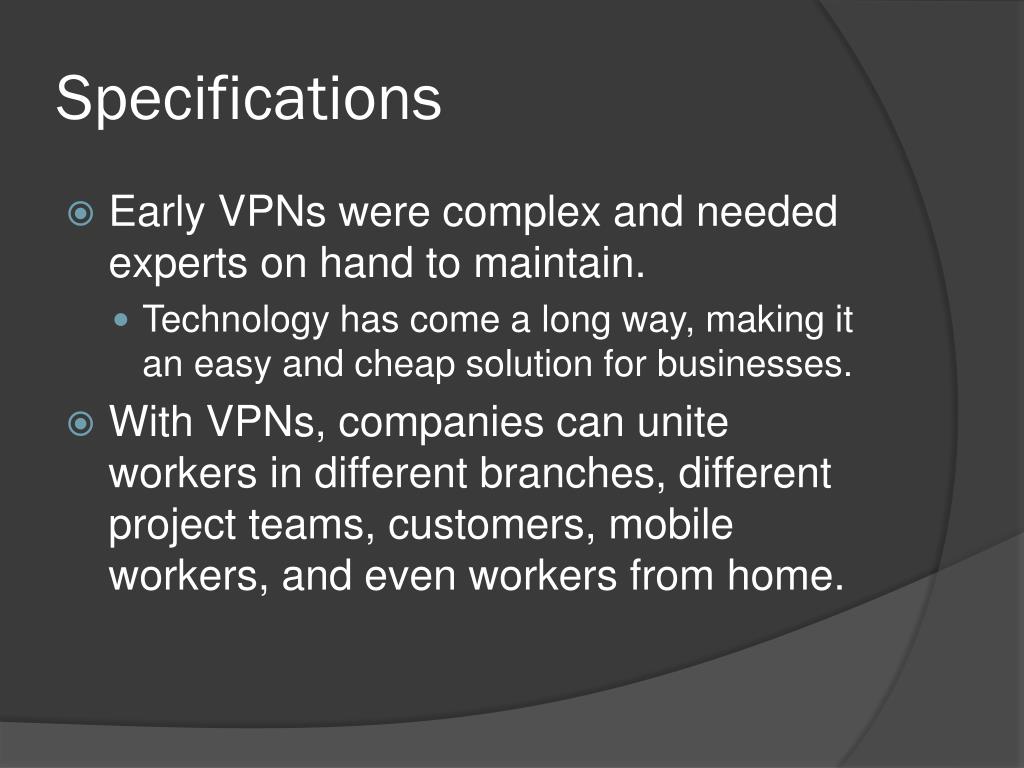 Specifications

Early VPNs were complex and needed experts on hand to maintain.

Technology has come a long way, making it an easy and cheap solution for businesses.

With VPNs, companies can unite workers in different branches, different project teams, customers, mobile workers, and even workers from home.